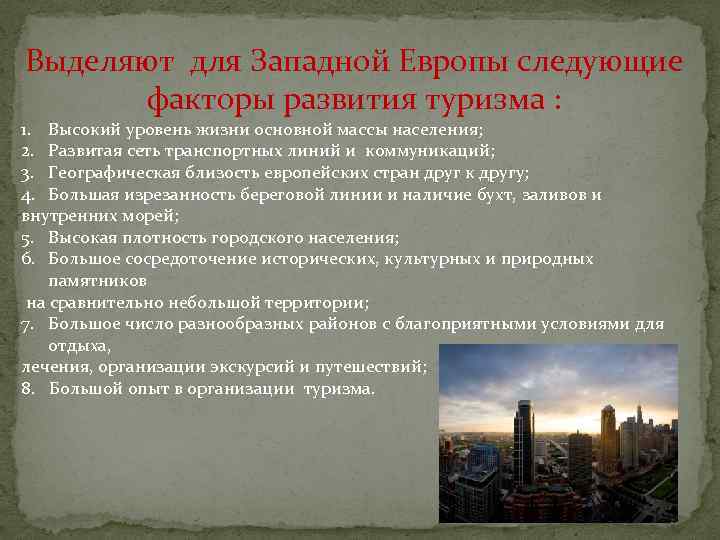 Выделяют для Западной Европы следующие факторы развития туризма :

1. Высокий уровень жизни основной массы населения;
2. Развитая сеть транспортных линий и коммуникаций;
3. Географическая близость европейских стран друг к другу;
4. Большая изрезанность береговой линии и наличие бухт, заливов и внутренних морей;
5. Высокая плотность городского населения;
6. Большое сосредоточение исторических, культурных и природных памятников
на сравнительно небольшой территории;
7. Большое число разнообразных районов с благоприятными условиями для отдыха,
лечения, организации экскурсий и путешествий;
8. Большой опыт в организации туризма.